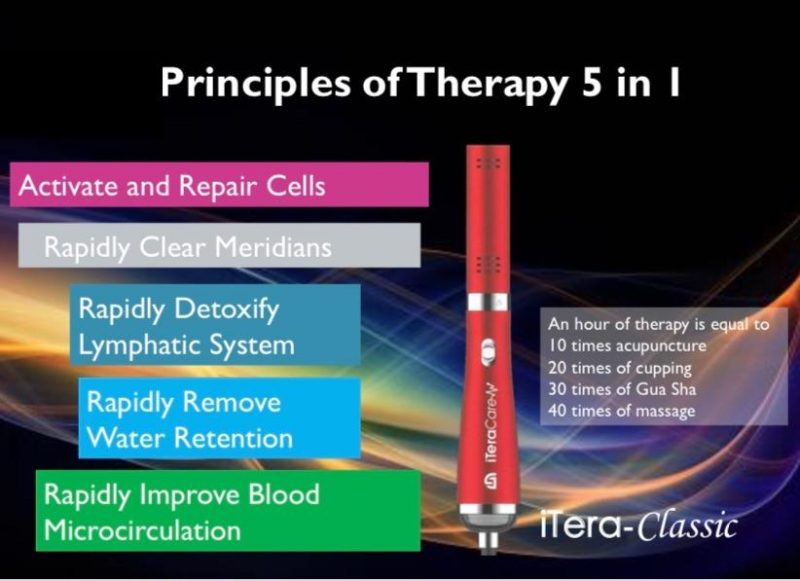 Principles of Therapy 5 in 1

Activate and Repair Cells

Rapidly Clear Meridians

Rapidly Detoxify Lymphatic System

Rapidly Remove Water Retention

Rapidly Improve Blood Microcirculation

iTeraCare

An hour of therapy is equal to
10 times acupuncture
20 times of cupping
30 times of Gua Sha
40 times of massage

iTera-Classic